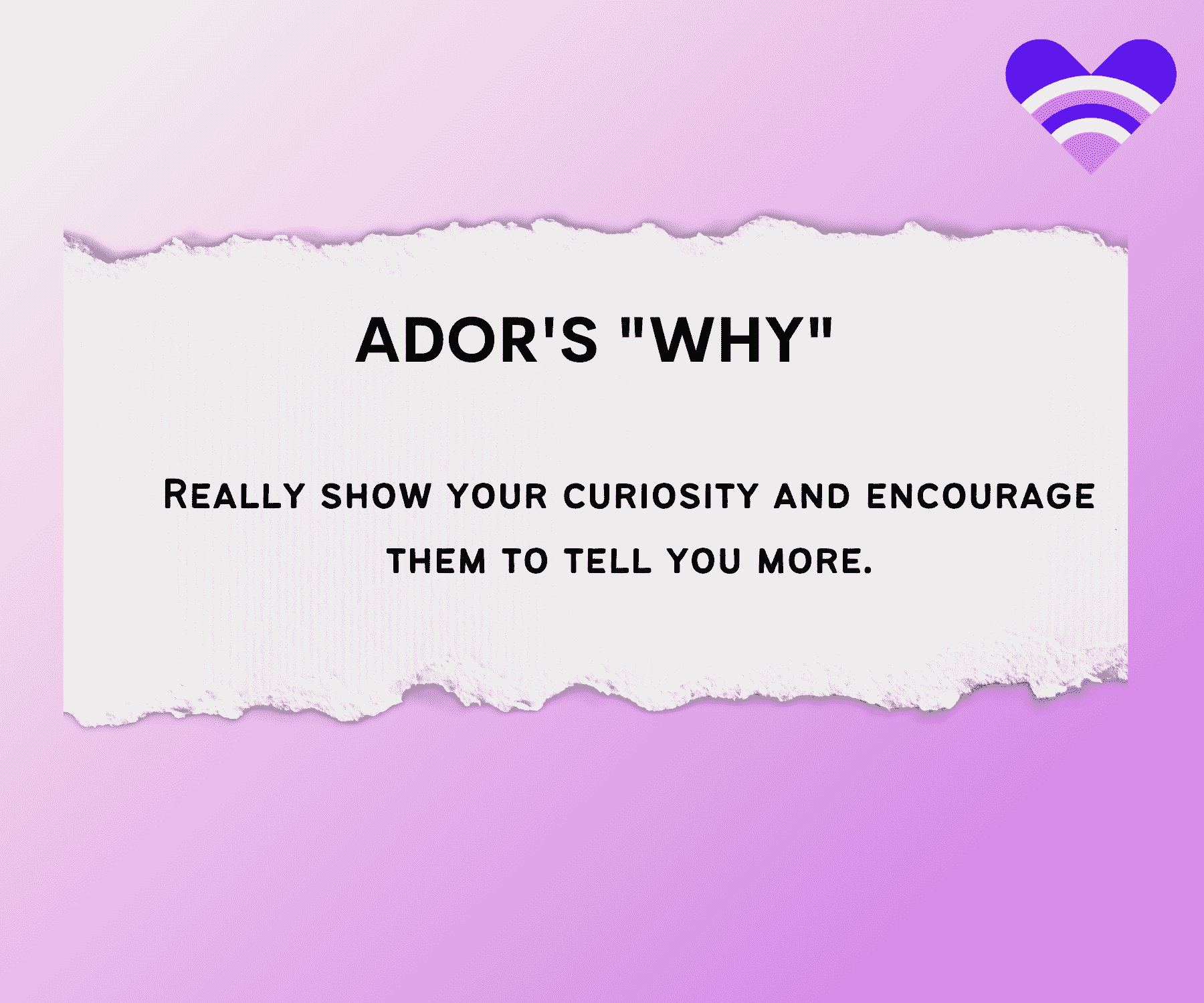 ADOR'S "WHY"

Really show your curiosity and encourage them to tell you more.